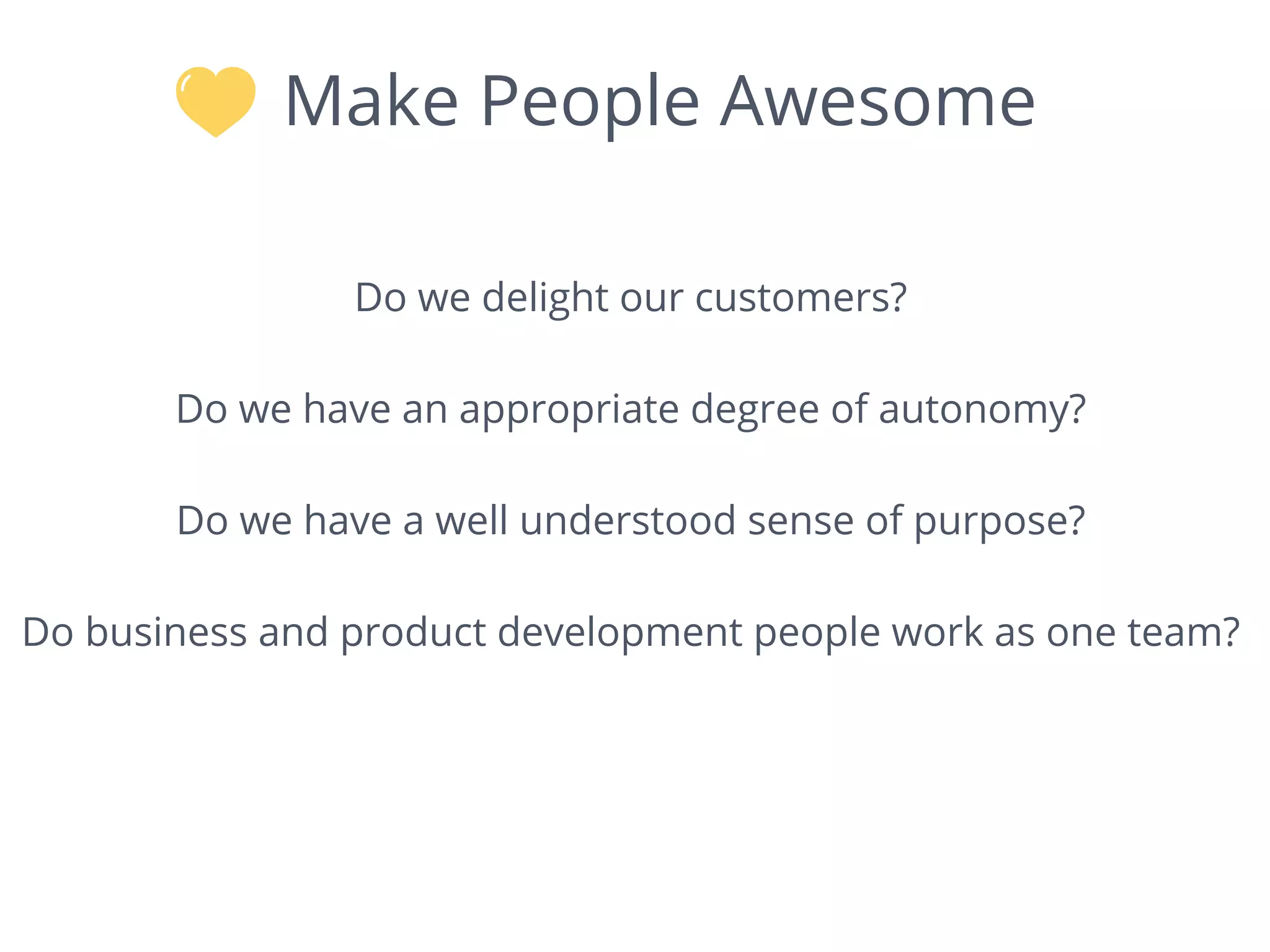 Make People Awesome

Do we delight our customers?

Do we have an appropriate degree of autonomy?

Do we have a well understood sense of purpose?

Do business and product development people work as one team?